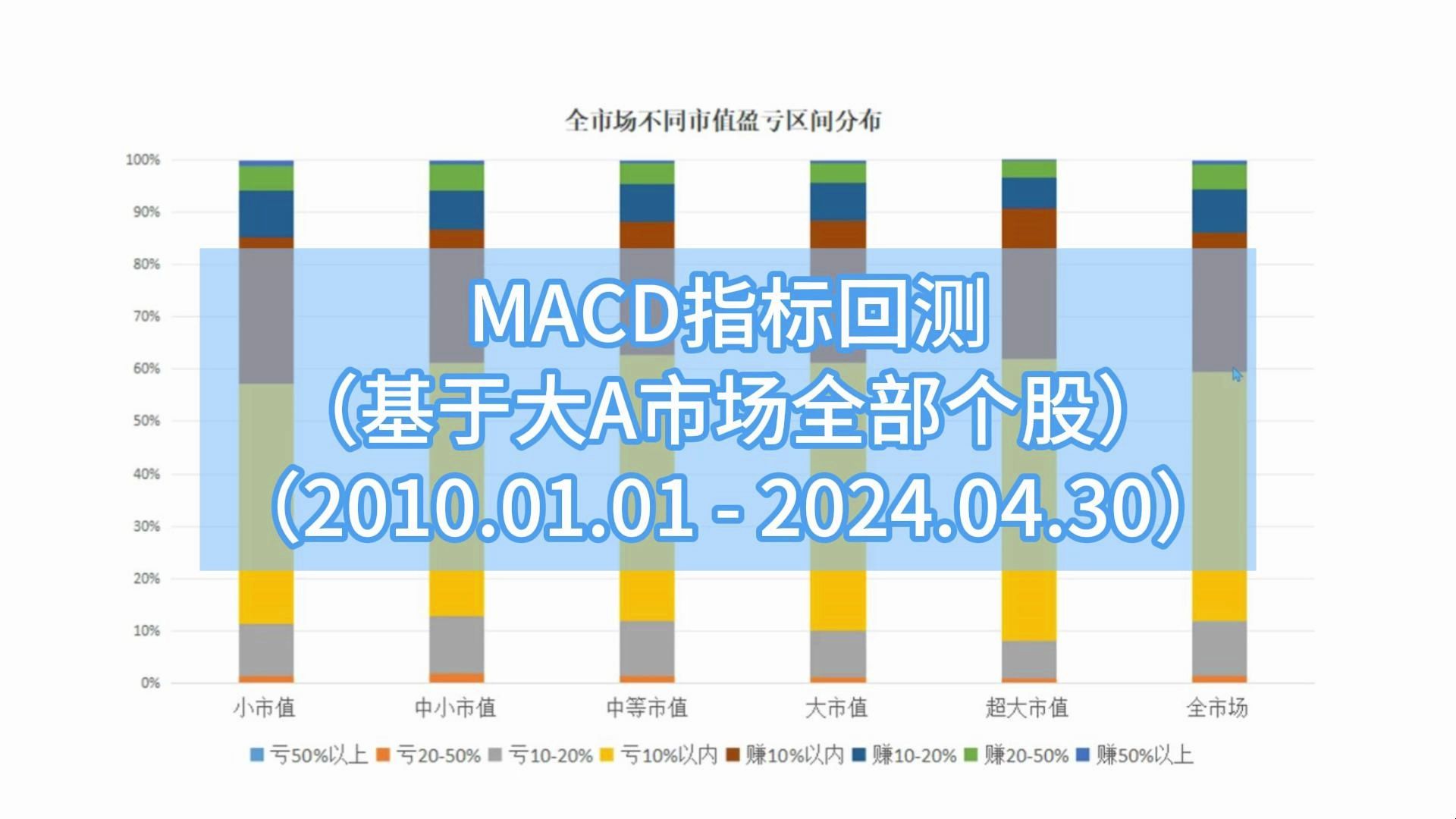 全市场不同市值盈亏区间分布

100%
90%
80%
70%
60%
50%
40%
30%
20%
10%
0%

MACD指标回测
（基于大A市场全部个股）
（2010.01.01 - 2024.04.30）

小市值 中小市值 中等市值 大市值 超大市值 全市场

亏50%以上 亏20-50% 亏10-20% 亏10%以内 赚10%以内 赚10-20% 赚20-50% 赚50%以上